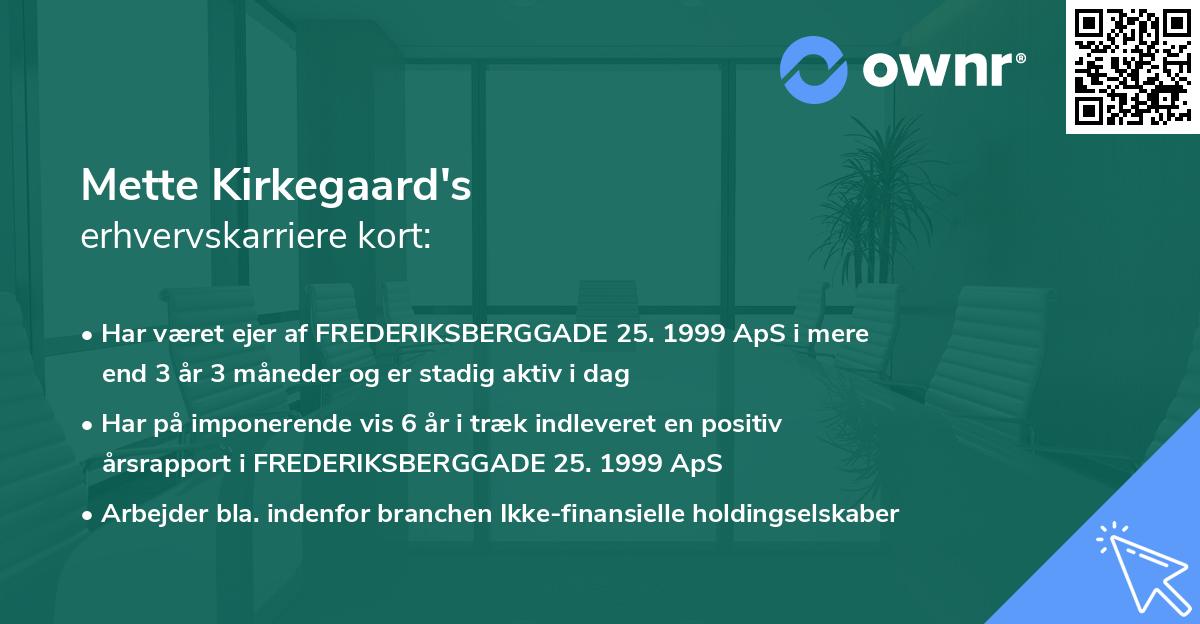 ownr®

Mette Kirkegaard's
erhvervskarriere kort:

• Har været ejer af FREDERIKSBERGGADE 25. 1999 ApS i mere end 3 år 3 måneder og er stadig aktiv i dag

• Har på imponerende vis 6 år i træk indleveret en positiv årsrapport i FREDERIKSBERGGADE 25. 1999 ApS

• Arbejder bla. indenfor branchen Ikke-finansielle holdingselskaber